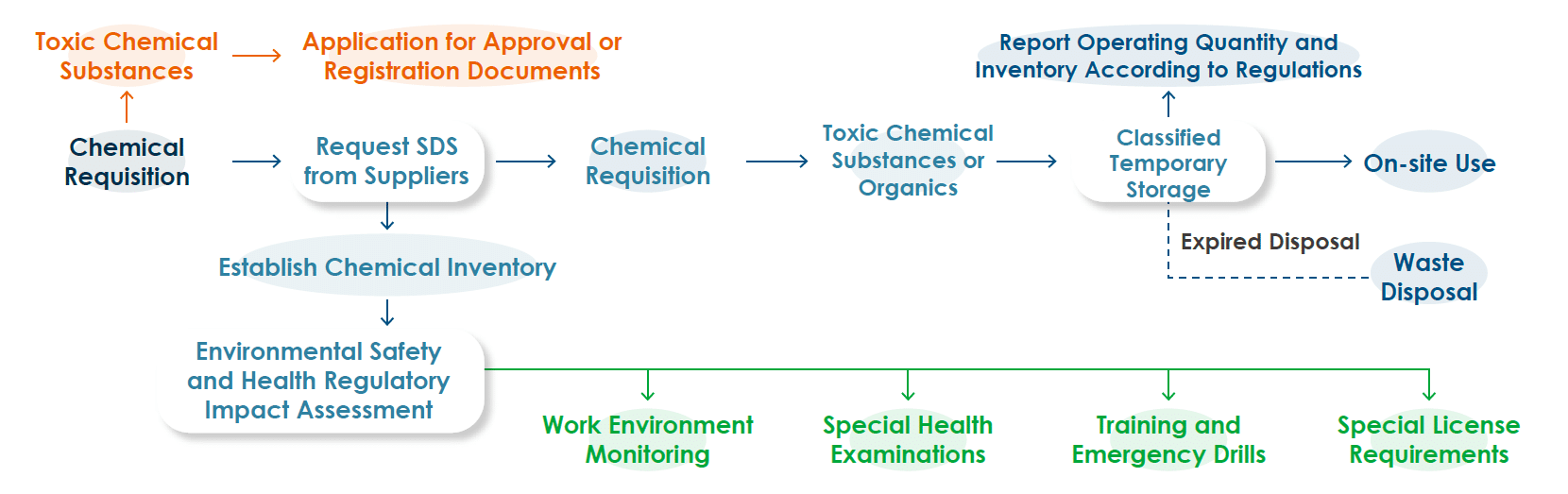 Toxic Chemical Substances

Application for Approval or Registration Documents

Report Operating Quantity and Inventory According to Regulations

Chemical Requisition

Request SDS from Suppliers

Chemical Requisition

Toxic Chemical Substances or Organics

Classified Temporary Storage

On-site Use

Expired Disposal

Waste Disposal

Establish Chemical Inventory

Environmental Safety and Health Regulatory Impact Assessment

Work Environment Monitoring

Special Health Examinations

Training and Emergency Drills

Special License Requirements